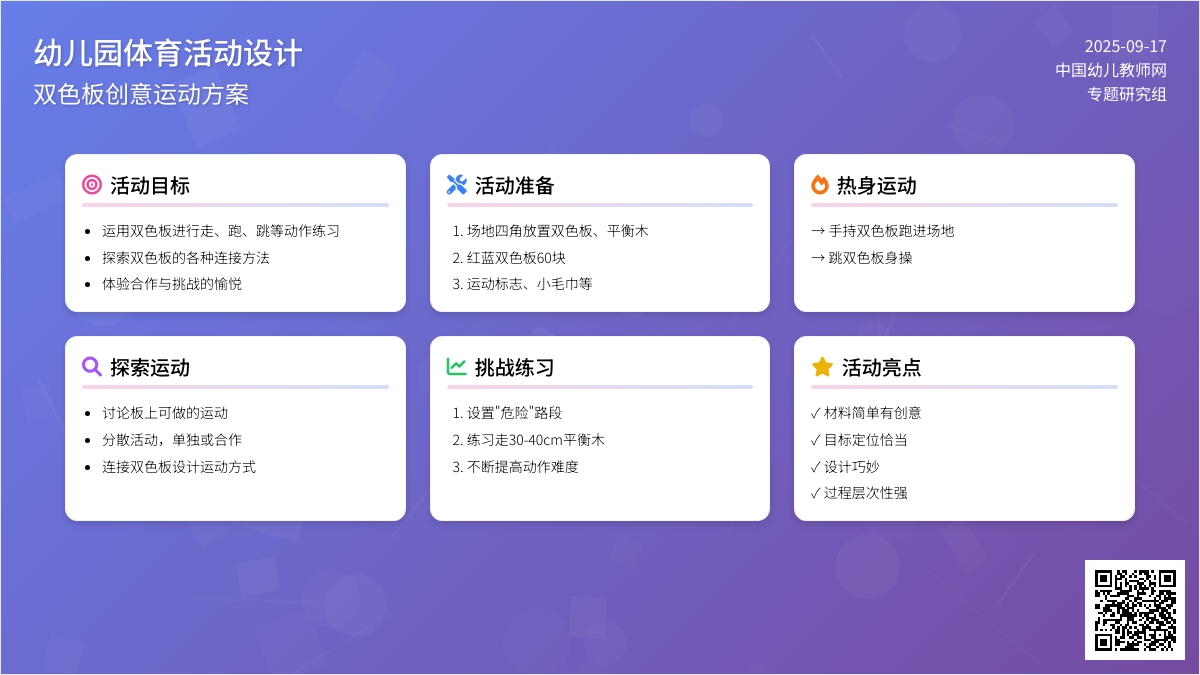 幼儿园体育活动设计
双色板创意运动方案

2025-09-17
中国幼儿教师网
专题研究组

活动目标
- 运用双色板进行走、跑、跳等动作练习
- 探索双色板的各种连接方法
- 体验合作与挑战的愉悦

活动准备
1. 场地四角放置双色板、平衡木
2. 红蓝双色板60块
3. 运动标志、小毛巾等

热身运动
→ 手持双色板跑进场地
→ 跳双色板身操

探索运动
- 讨论板上可做的运动
- 分散活动，单独或合作
- 连接双色板设计运动方式

挑战练习
1. 设置"危险"路段
2. 练习走30-40cm平衡木
3. 不断提高动作难度

活动亮点
✓ 材料简单有创意
✓ 目标定位恰当
✓ 设计巧妙
✓ 过程层次性强